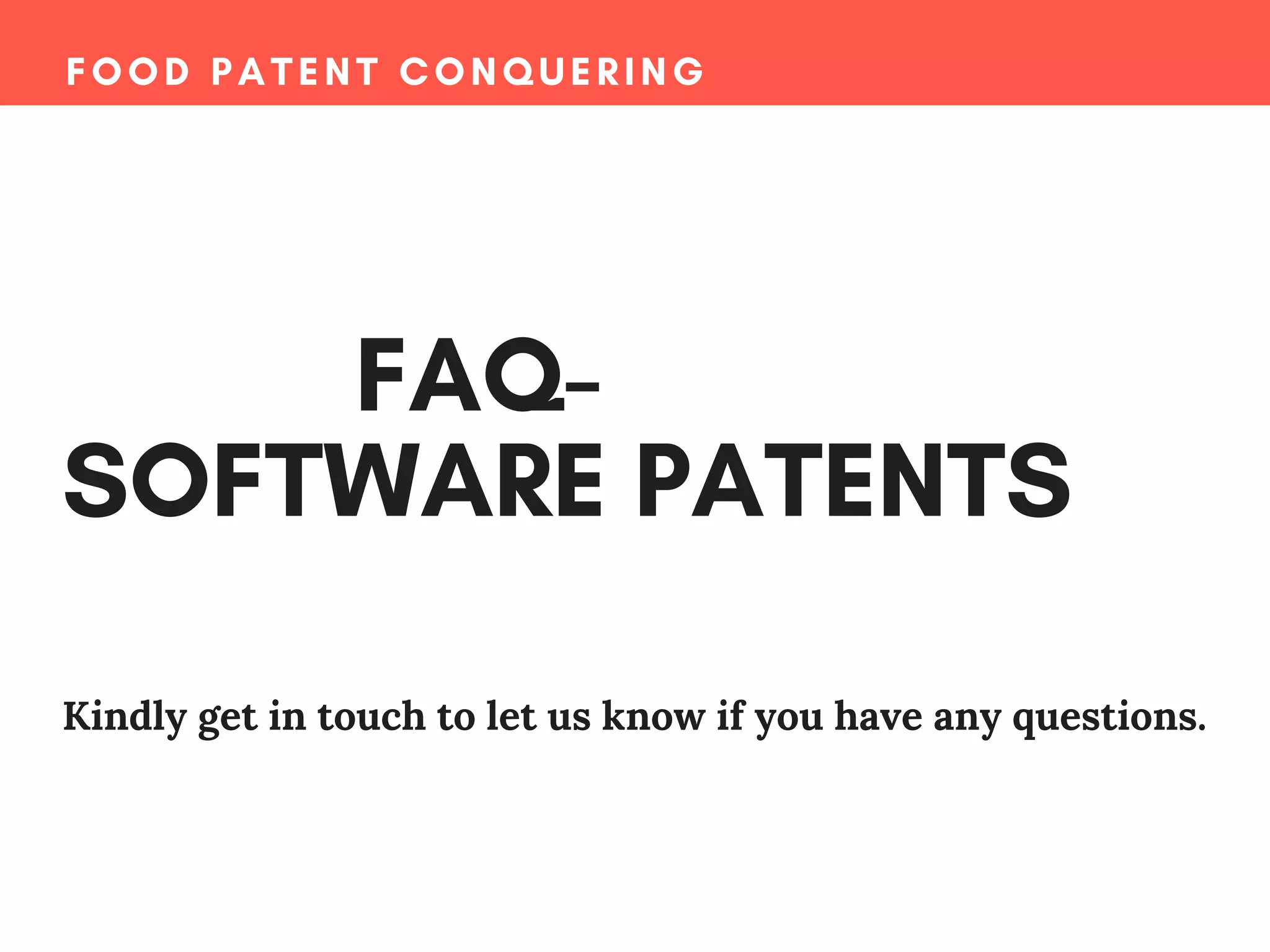 FOOD PATENT CONQUERING

FAQ-
SOFTWARE PATENTS

Kindly get in touch to let us know if you have any questions.